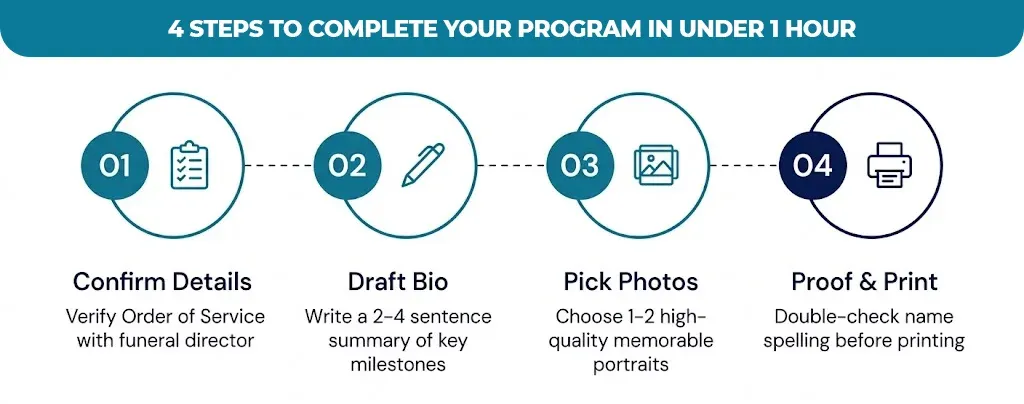 4 STEPS TO COMPLETE YOUR PROGRAM IN UNDER 1 HOUR

01

Confirm Details
Verify Order of Service with funeral director

02

Draft Bio
Write a 2–4 sentence summary of key milestones

03

Pick Photos
Choose 1–2 high-quality memorable portraits

04

Proof & Print
Double-check name spelling before printing